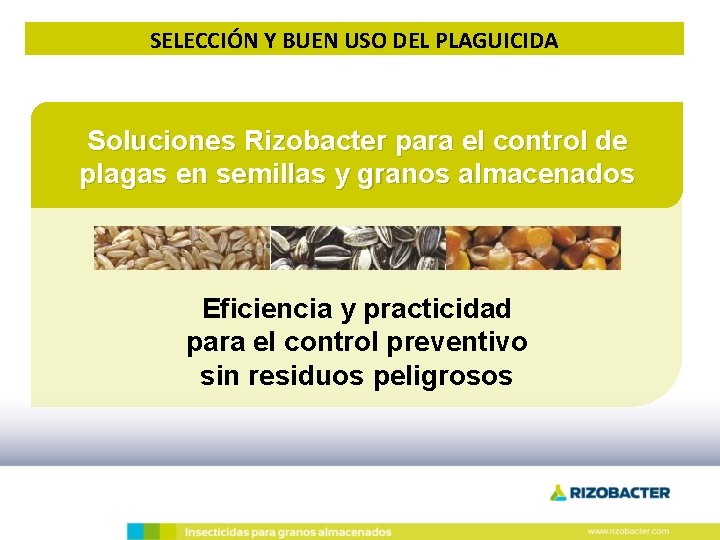 SELECCIÓN Y BUEN USO DEL PLAGUICIDA

Soluciones Rizobacter para el control de plagas en semillas y granos almacenados

Eficiencia y practicidad para el control preventivo sin residuos peligrosos

RIZOBACTER

Insecticidas para granos almacenados

www.rizobacter.com